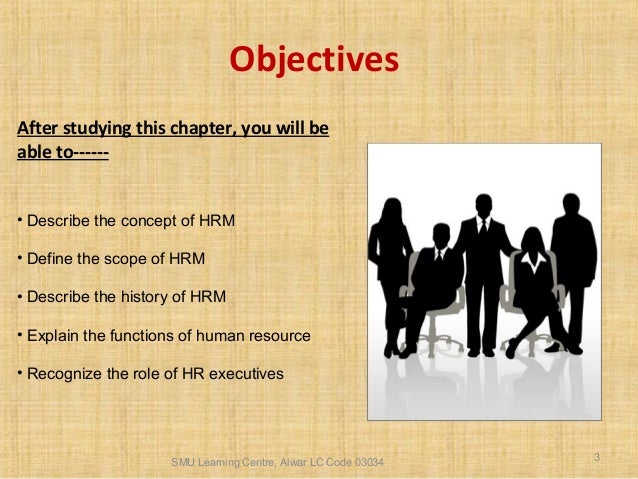 Objectives

After studying this chapter, you will be able to------

• Describe the concept of HRM

• Define the scope of HRM

• Describe the history of HRM

• Explain the functions of human resource

• Recognize the role of HR executives

SMU Learning Centre, Alwar LC Code 03034

3